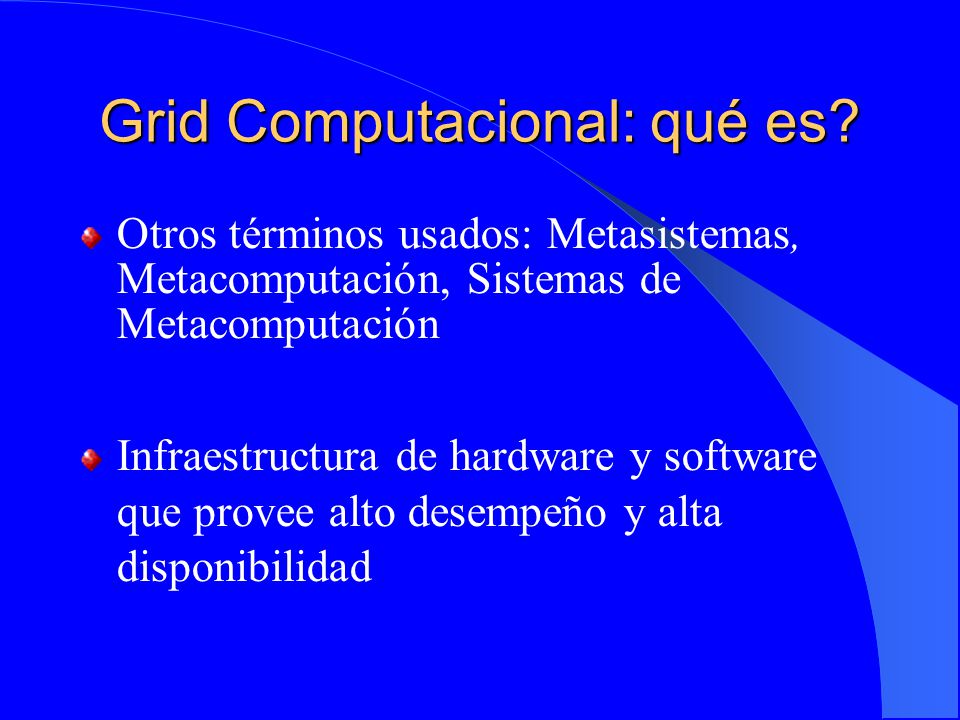 Grid Computacional: qué es?

Otros términos usados: Metasistemas, Metacomputación, Sistemas de Metacomputación

Infraestructura de hardware y software que provee alto desempeño y alta disponibilidad